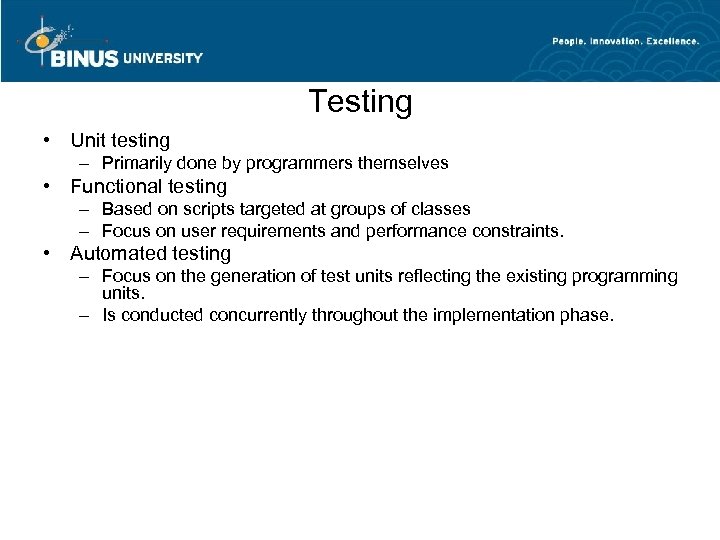 BINUS UNIVERSITY

People. Innovation. Excellence.

Testing

• Unit testing
  – Primarily done by programmers themselves
• Functional testing
  – Based on scripts targeted at groups of classes
  – Focus on user requirements and performance constraints.
• Automated testing
  – Focus on the generation of test units reflecting the existing programming units.
  – Is conducted concurrently throughout the implementation phase.